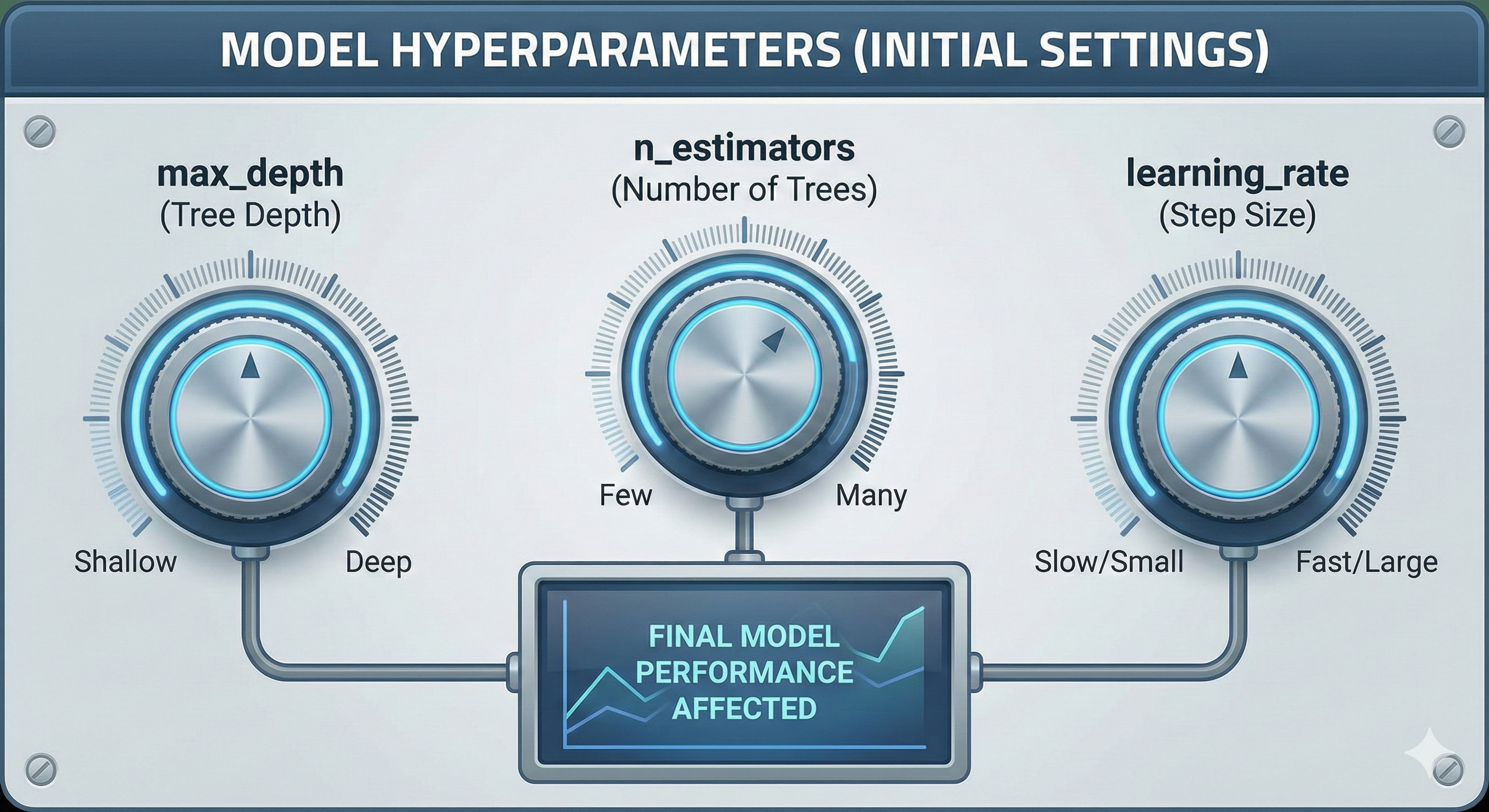 MODEL HYPERPARAMETERS (INITIAL SETTINGS)

max_depth
(Tree Depth)

Shallow
Deep

n_estimators
(Number of Trees)

Few
Many

learning_rate
(Step Size)

Slow/Small
Fast/Large

FINAL MODEL PERFORMANCE AFFECTED